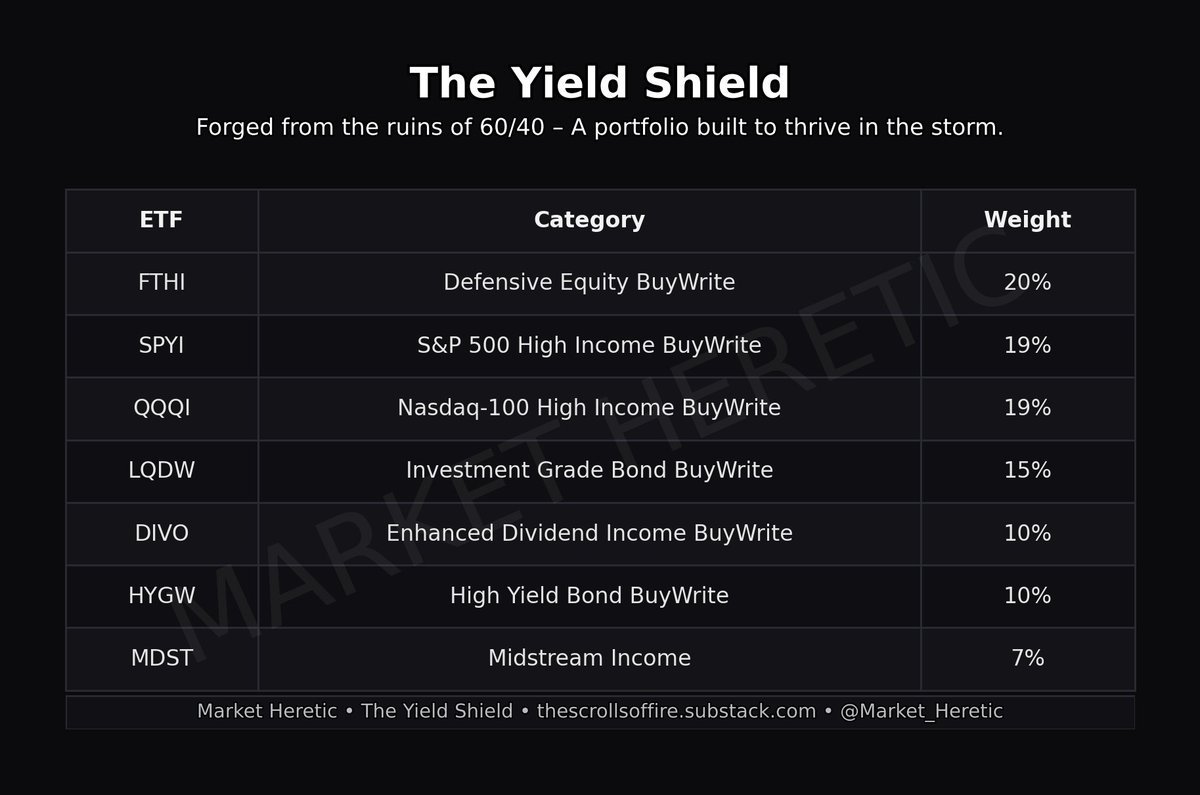 The Yield Shield

Forged from the ruins of 60/40 – A portfolio built to thrive in the storm.

| ETF | Category | Weight |
|---|---|---|
| FTHI | Defensive Equity BuyWrite | 20% |
| SPYI | S&P 500 High Income BuyWrite | 19% |
| QQQI | Nasdaq-100 High Income BuyWrite | 19% |
| LQDW | Investment Grade Bond BuyWrite | 15% |
| DIVO | Enhanced Dividend Income BuyWrite | 10% |
| HYGW | High Yield Bond BuyWrite | 10% |
| MDST | Midstream Income | 7% |

MARKET HERETIC

Market Heretic • The Yield Shield • thescrollsoffire.substack.com • @Market_Heretic